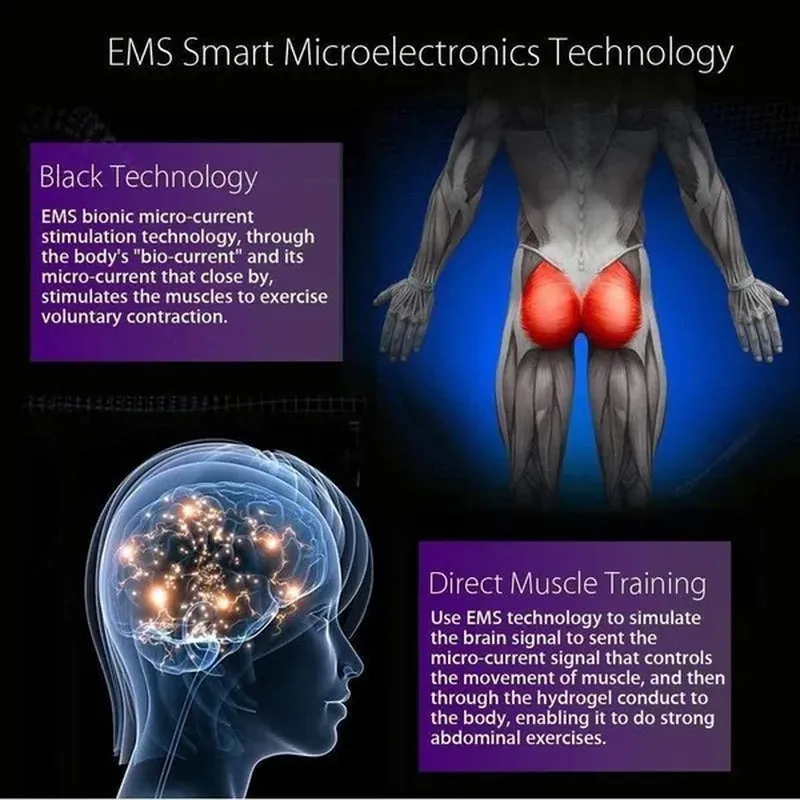 EMS Smart Microelectronics Technology

Black Technology

EMS bionic micro-current stimulation technology, through the body's "bio-current" and its micro-current that close by, stimulates the muscles to exercise voluntary contraction.

Direct Muscle Training

Use EMS technology to simulate the brain signal to sent the micro-current signal that controls the movement of muscle, and then through the hydrogel conduct to the body, enabling it to do strong abdominal exercises.